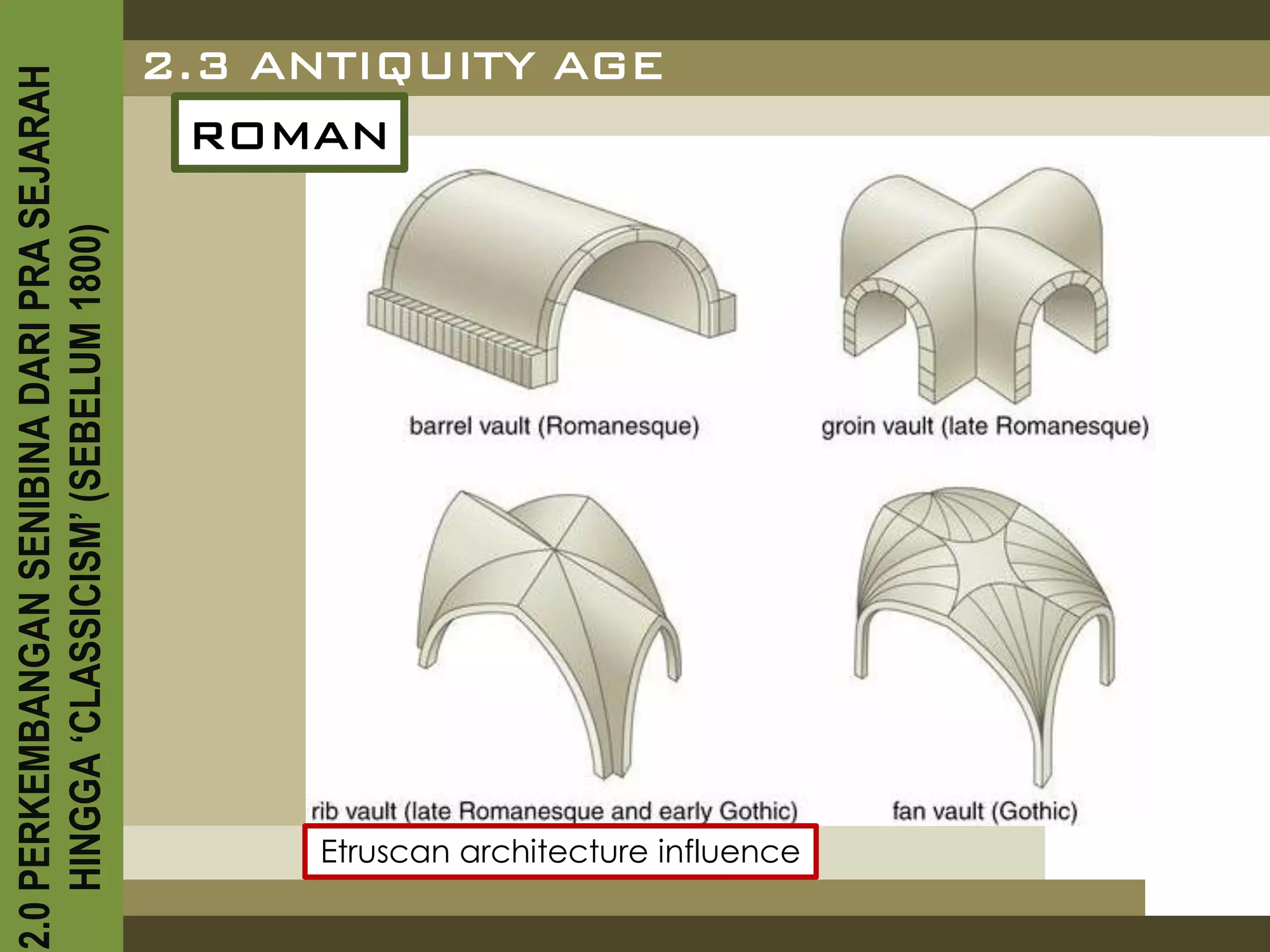 2.0 PERKEMBANGAN SENIBINA DARI PRA SEJARAH HINGGA 'CLASSICISM' (SEBELUM 1800)

2.3 ANTIQUITY AGE

ROMAN

barrel vault (Romanesque)

groin vault (late Romanesque)

rib vault (late Romanesque and early Gothic)

fan vault (Gothic)

Etruscan architecture influence